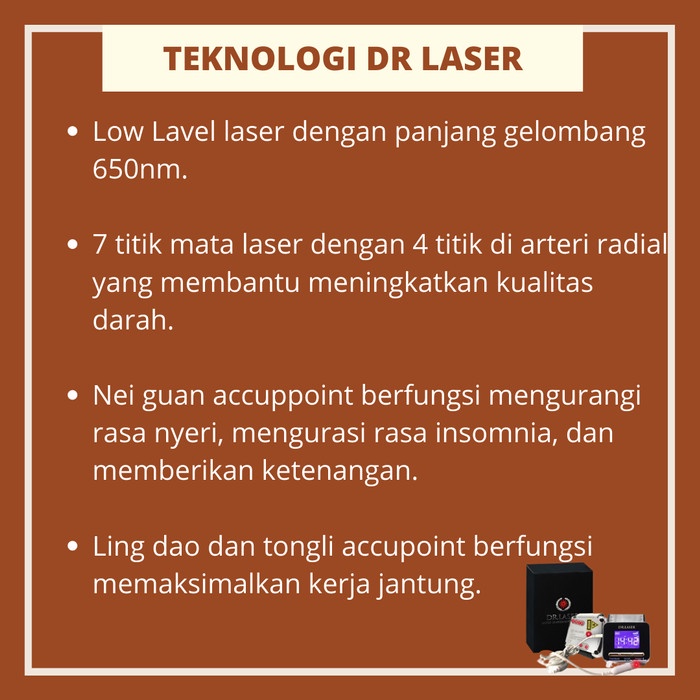 TEKNOLOGI DR LASER

• Low Lavel laser dengan panjang gelombang 650nm.

• 7 titik mata laser dengan 4 titik di arteri radial yang membantu meningkatkan kualitas darah.

• Nei guan accuppoint berfungsi mengurangi rasa nyeri, mengurasi rasa insomnia, dan memberikan ketenangan.

• Ling dao dan tongli accupoint berfungsi memaksimalkan kerja jantung.

DR.LASER

DR.LASER

14:48